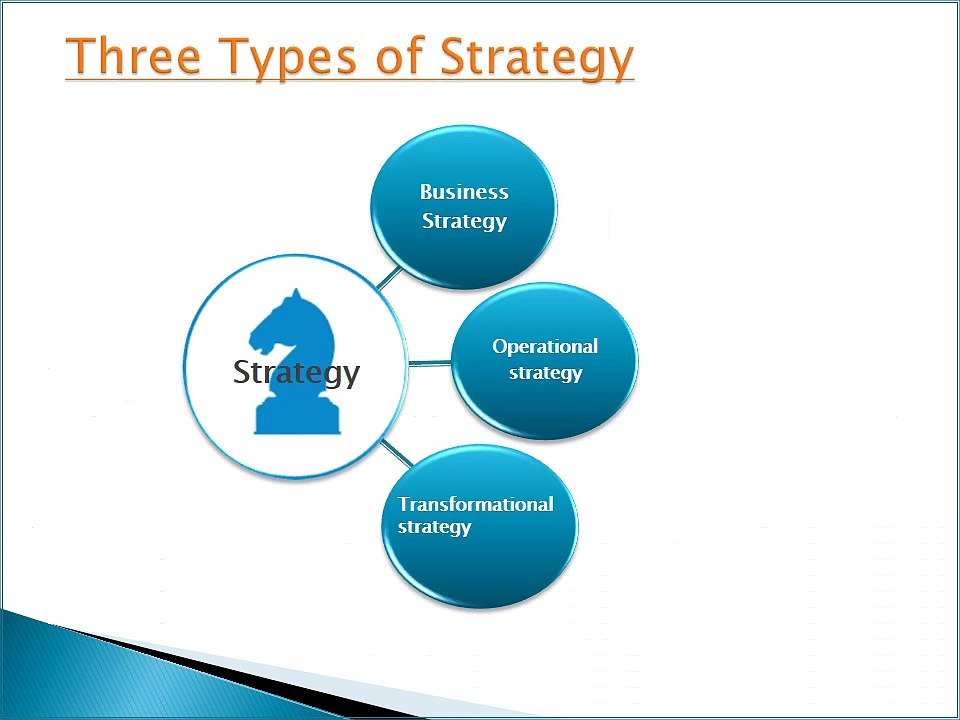 Three Types of Strategy

Strategy

Business Strategy

Operational strategy

Transformational strategy